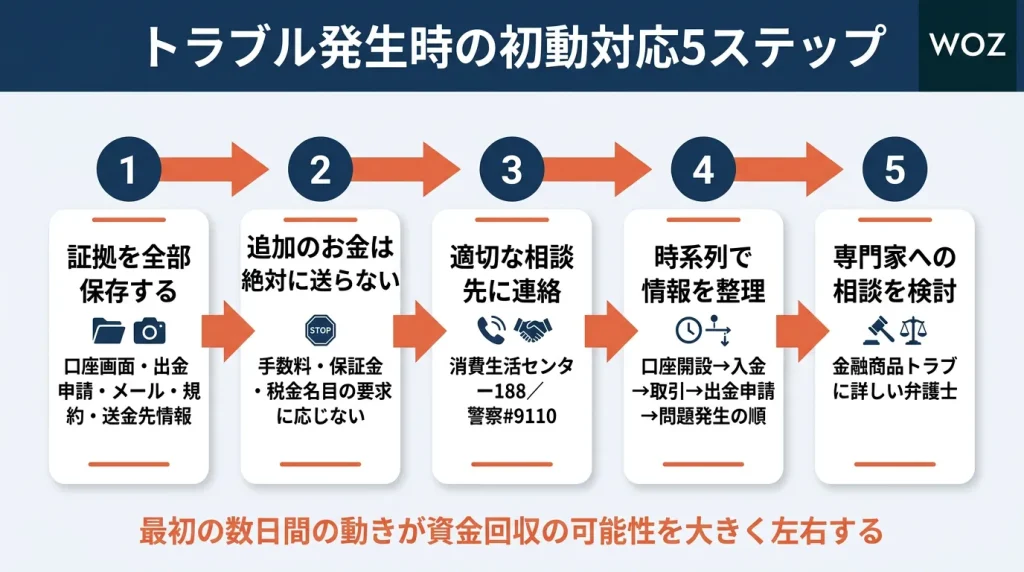 トラブル発生時の初動対応5ステップ

WOZ

1
証拠を全部保存する
口座画面・出金申請・メール・規約・送金先情報

2
追加のお金は絶対に送らない
STOP
手数料・保証金・税金名目の要求に応じない

3
適切な相談先に連絡
消費生活センター188／警察#9110

4
時系列で情報を整理
口座開設→入金→取引→出金申請→問題発生の順

5
専門家への相談を検討
金融商品トラブルに詳しい弁護士

最初の数日間の動きが資金回収の可能性を大きく左右する